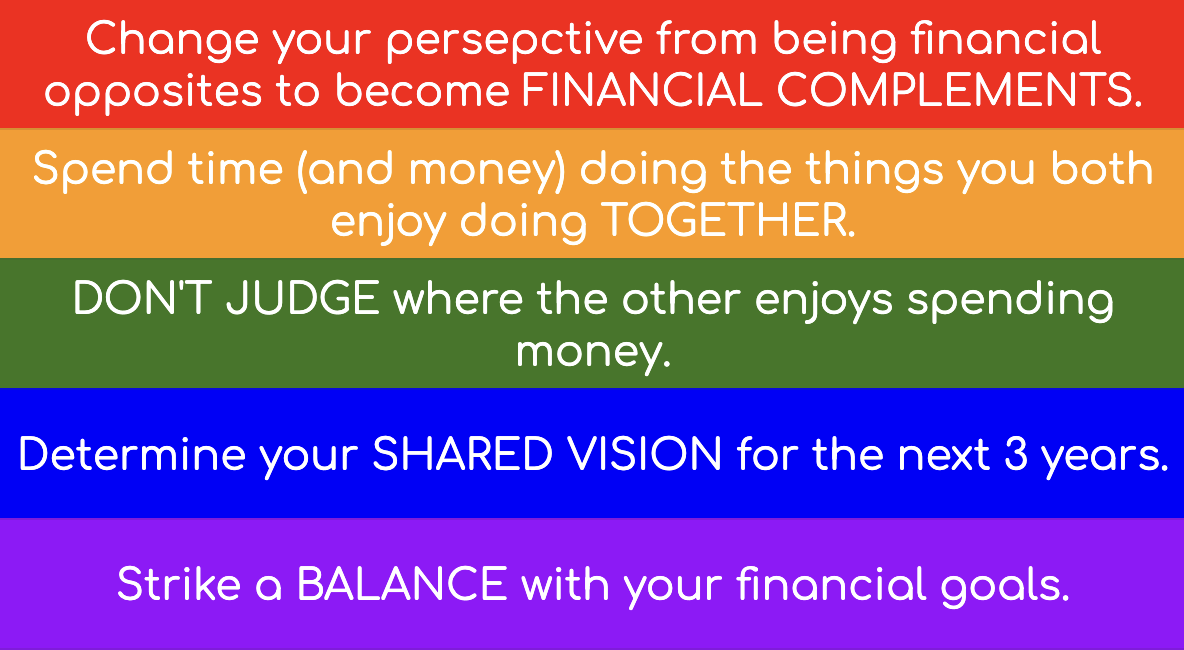 Change your persepctive from being financial opposites to become FINANCIAL COMPLEMENTS.

Spend time (and money) doing the things you both enjoy doing TOGETHER.

DON'T JUDGE where the other enjoys spending money.

Determine your SHARED VISION for the next 3 years.

Strike a BALANCE with your financial goals.